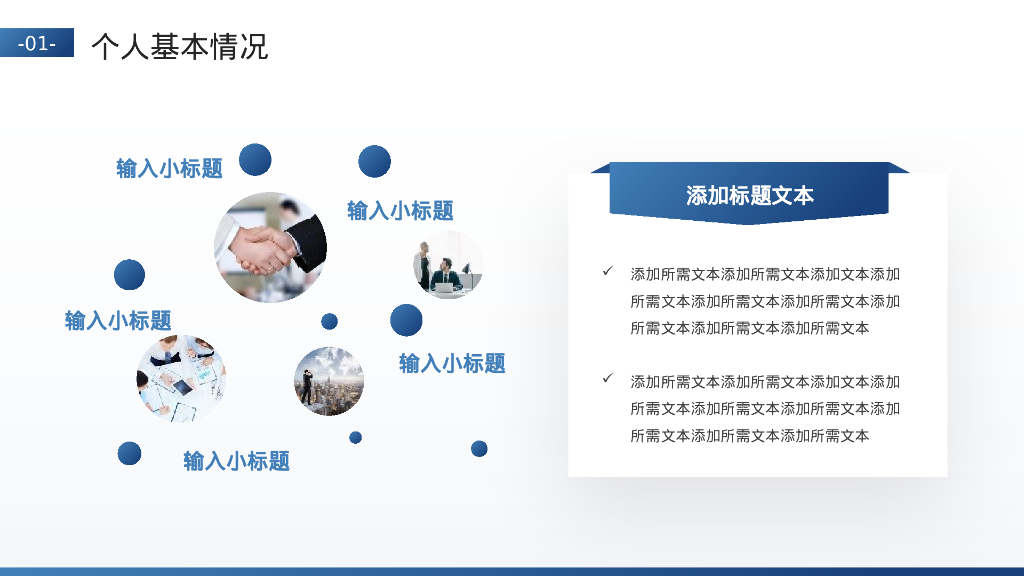 -01-
个人基本情况

输入小标题

输入小标题

输入小标题

输入小标题

输入小标题

添加标题文本

✓ 添加所需文本添加所需文本添加文本添加所需文本添加所需文本添加所需文本添加所需文本添加所需文本添加所需文本

✓ 添加所需文本添加所需文本添加文本添加所需文本添加所需文本添加所需文本添加所需文本添加所需文本添加所需文本